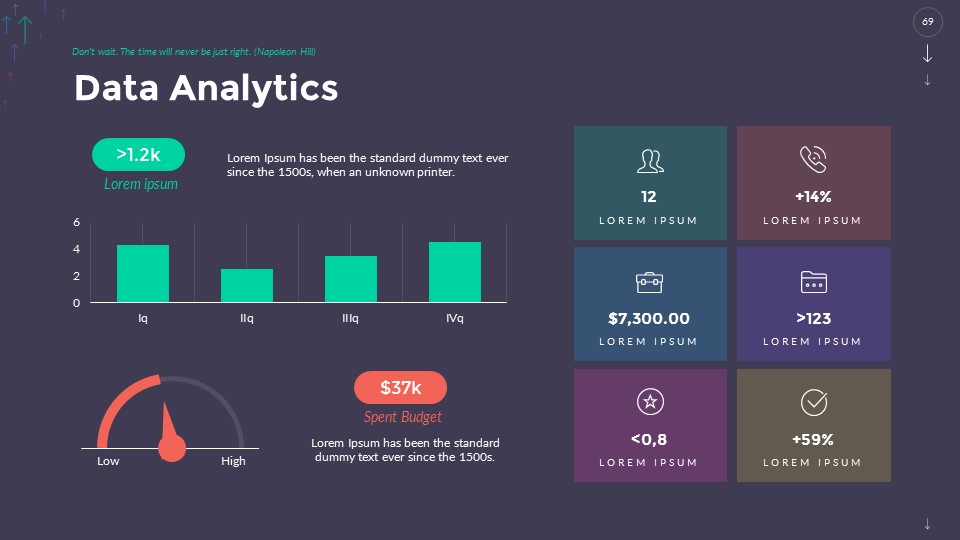 69

Don't wait. The time will never be just right. (Napoleon Hill)

Data Analytics

>1.2k

Lorem ipsum

Lorem Ipsum has been the standard dummy text ever since the 1500s, when an unknown printer.

6
4
2
0

Iq IIq IIIq IVq

Low High

$37k

Spent Budget

Lorem Ipsum has been the standard dummy text ever since the 1500s.

12
LOREM IPSUM

+14%
LOREM IPSUM

$7,300.00
LOREM IPSUM

>123
LOREM IPSUM

<0,8
LOREM IPSUM

+59%
LOREM IPSUM